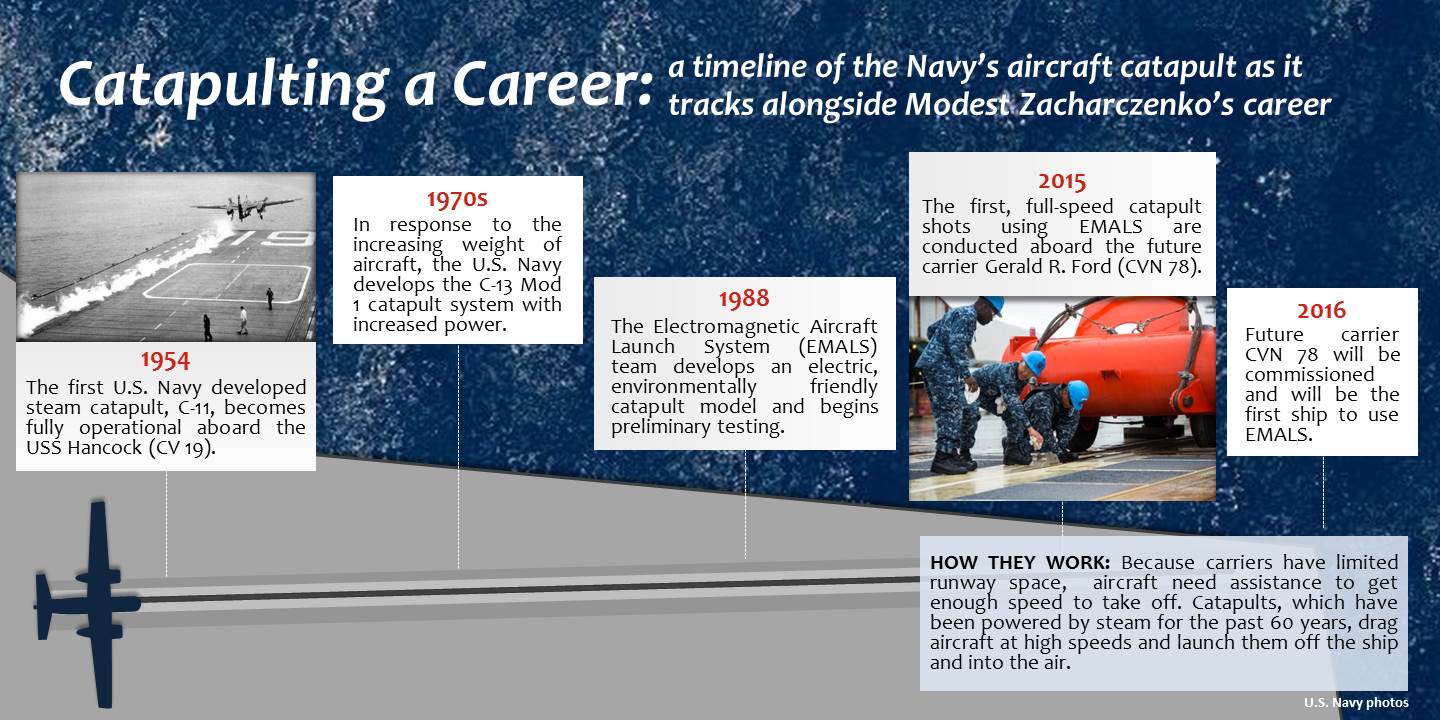 Catapulting a Career: a timeline of the Navy's aircraft catapult as it tracks alongside Modest Zacharczenko's career

19

1954
The first U.S. Navy developed steam catapult, C-11, becomes fully operational aboard the USS Hancock (CV 19).

1970s
In response to the increasing weight of aircraft, the U.S. Navy develops the C-13 Mod 1 catapult system with increased power.

1988
The Electromagnetic Aircraft Launch System (EMALS) team develops an electric, environmentally friendly catapult model and begins preliminary testing.

2015
The first, full-speed catapult shots using EMALS are conducted aboard the future carrier Gerald R. Ford (CVN 78).

2016
Future carrier CVN 78 will be commissioned and will be the first ship to use EMALS.

HOW THEY WORK: Because carriers have limited runway space, aircraft need assistance to get enough speed to take off. Catapults, which have been powered by steam for the past 60 years, drag aircraft at high speeds and launch them off the ship and into the air.

U.S. Navy photos